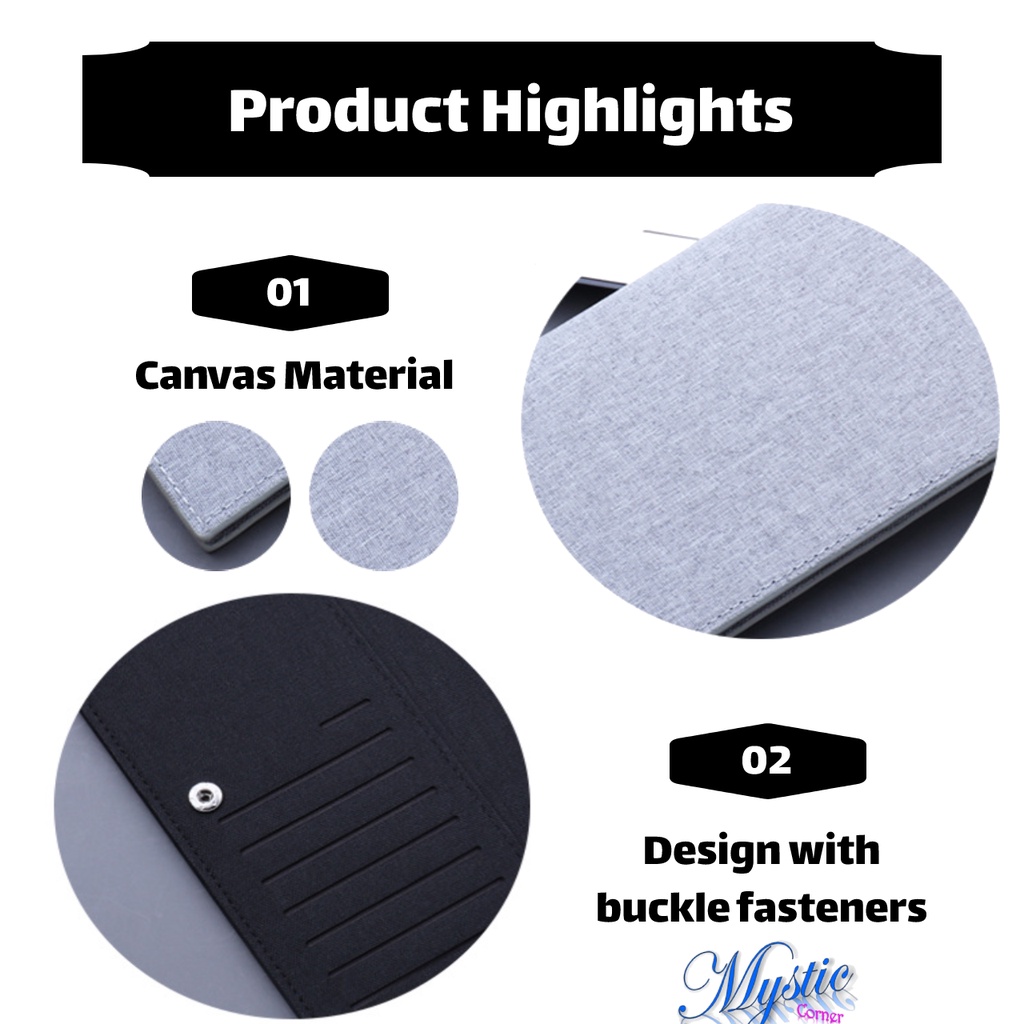 Product Highlights

01

Canvas Material

02

Design with buckle fasteners

Mystic
Corner